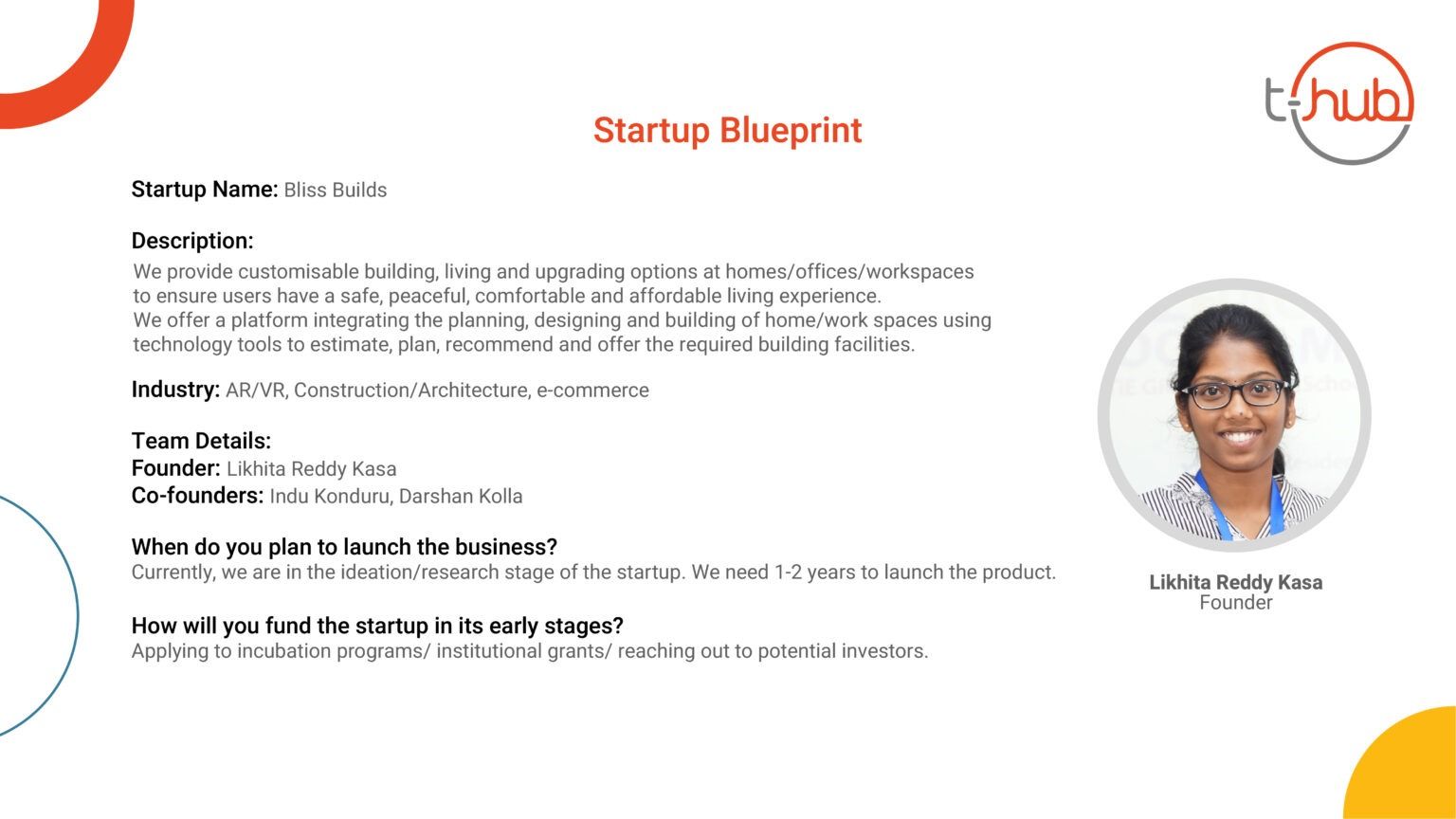 t-hub

Startup Blueprint

Startup Name: Bliss Builds

Description:
We provide customisable building, living and upgrading options at homes/offices/workspaces to ensure users have a safe, peaceful, comfortable and affordable living experience.
We offer a platform integrating the planning, designing and building of home/work spaces using technology tools to estimate, plan, recommend and offer the required building facilities.

Industry: AR/VR, Construction/Architecture, e-commerce

Team Details:
Founder: Likhita Reddy Kasa
Co-founders: Indu Konduru, Darshan Kolla

When do you plan to launch the business?
Currently, we are in the ideation/research stage of the startup. We need 1-2 years to launch the product.

How will you fund the startup in its early stages?
Applying to incubation programs/ institutional grants/ reaching out to potential investors.

Likhita Reddy Kasa
Founder